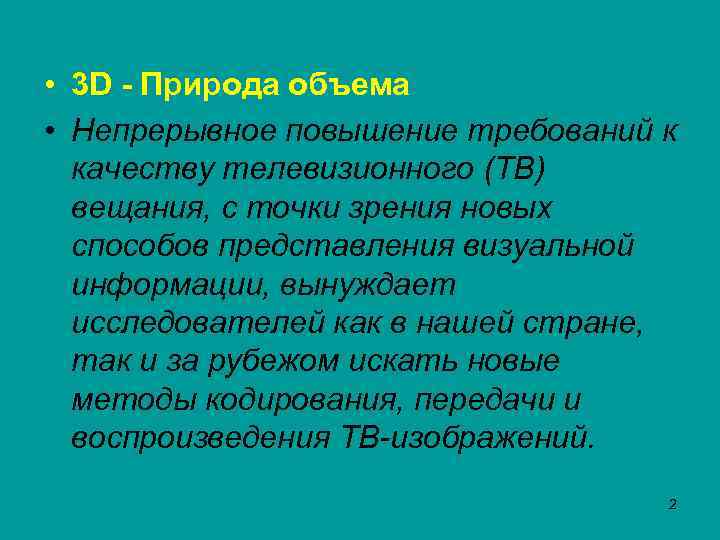 • 3D - Природа объема

• Непрерывное повышение требований к качеству телевизионного (ТВ) вещания, с точки зрения новых способов представления визуальной информации, вынуждает исследователей как в нашей стране, так и за рубежом искать новые методы кодирования, передачи и воспроизведения ТВ-изображений.

2